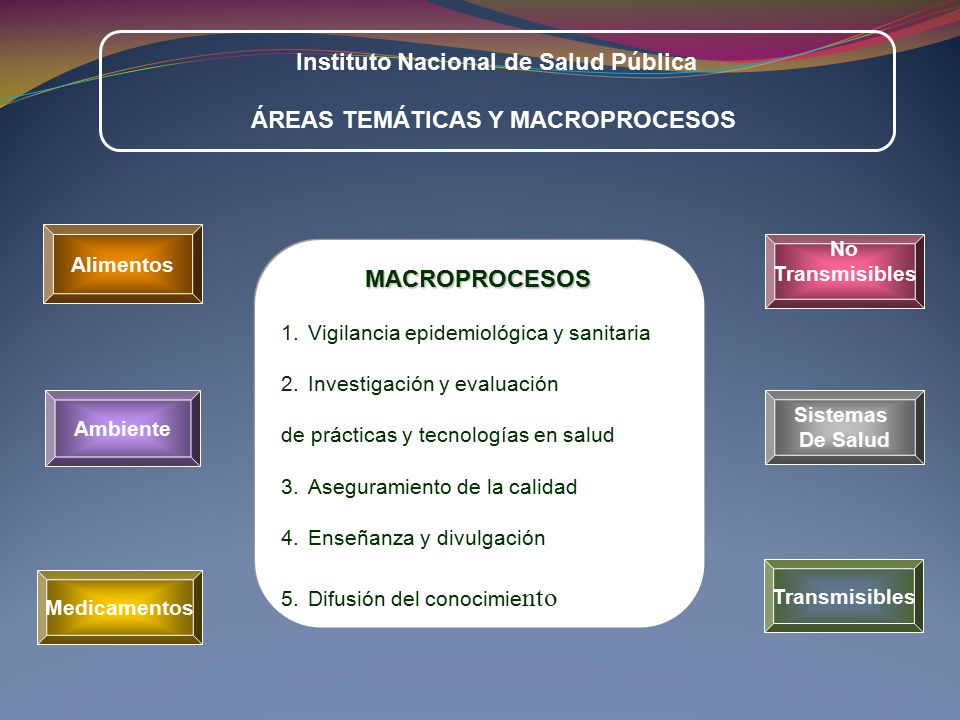 Instituto Nacional de Salud Pública

ÁREAS TEMÁTICAS Y MACROPROCESOS

Alimentos

Ambiente

Medicamentos

MACROPROCESOS

1. Vigilancia epidemiológica y sanitaria

2. Investigación y evaluación

de prácticas y tecnologías en salud

3. Aseguramiento de la calidad

4. Enseñanza y divulgación

5. Difusión del conocimiento

No Transmisibles

Sistemas De Salud

Transmisibles